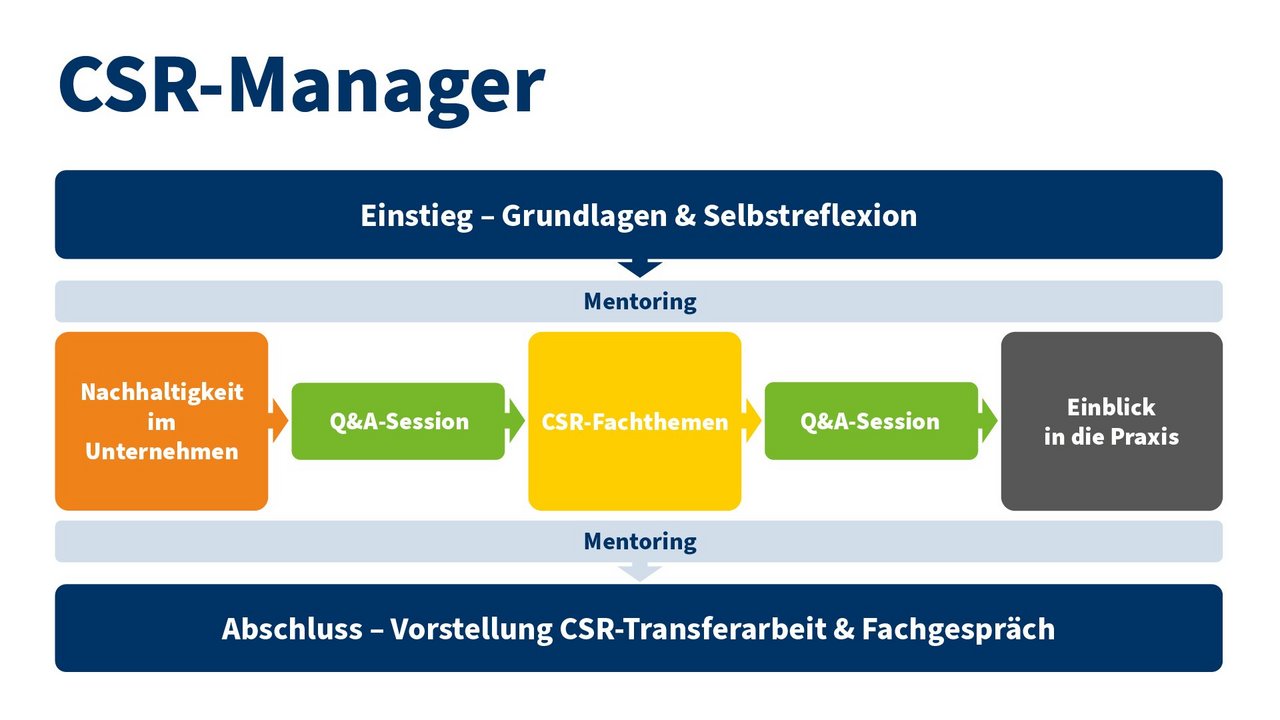 CSR-Manager

Einstieg – Grundlagen & Selbstreflexion

Mentoring

Nachhaltigkeit im Unternehmen

Q&A-Session

CSR-Fachthemen

Q&A-Session

Einblick in die Praxis

Mentoring

Abschluss – Vorstellung CSR-Transferarbeit & Fachgespräch